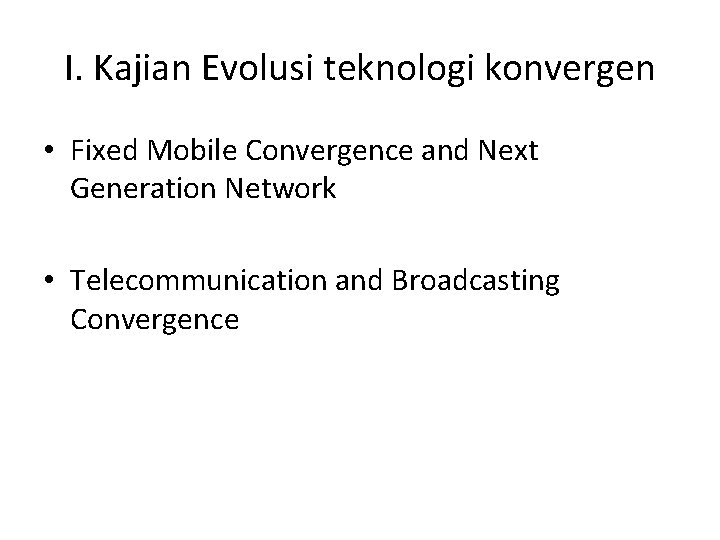 I. Kajian Evolusi teknologi konvergen

• Fixed Mobile Convergence and Next Generation Network

• Telecommunication and Broadcasting Convergence